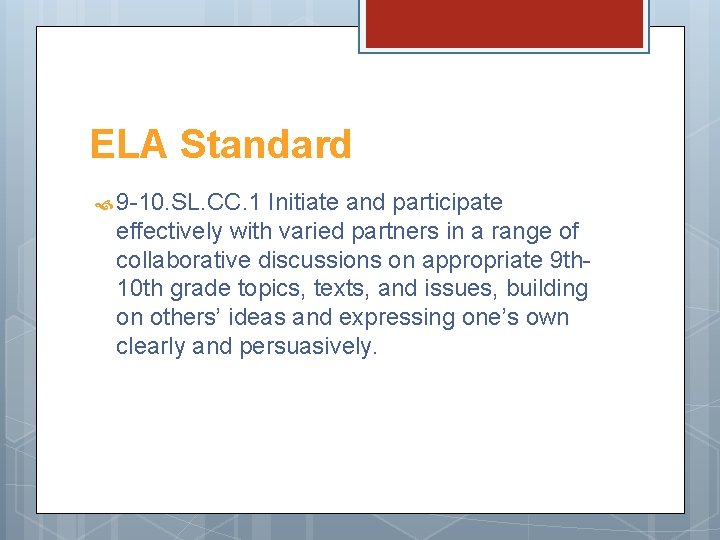 ELA Standard

9-10.SL.CC.1 Initiate and participate effectively with varied partners in a range of collaborative discussions on appropriate 9th-10th grade topics, texts, and issues, building on others' ideas and expressing one's own clearly and persuasively.